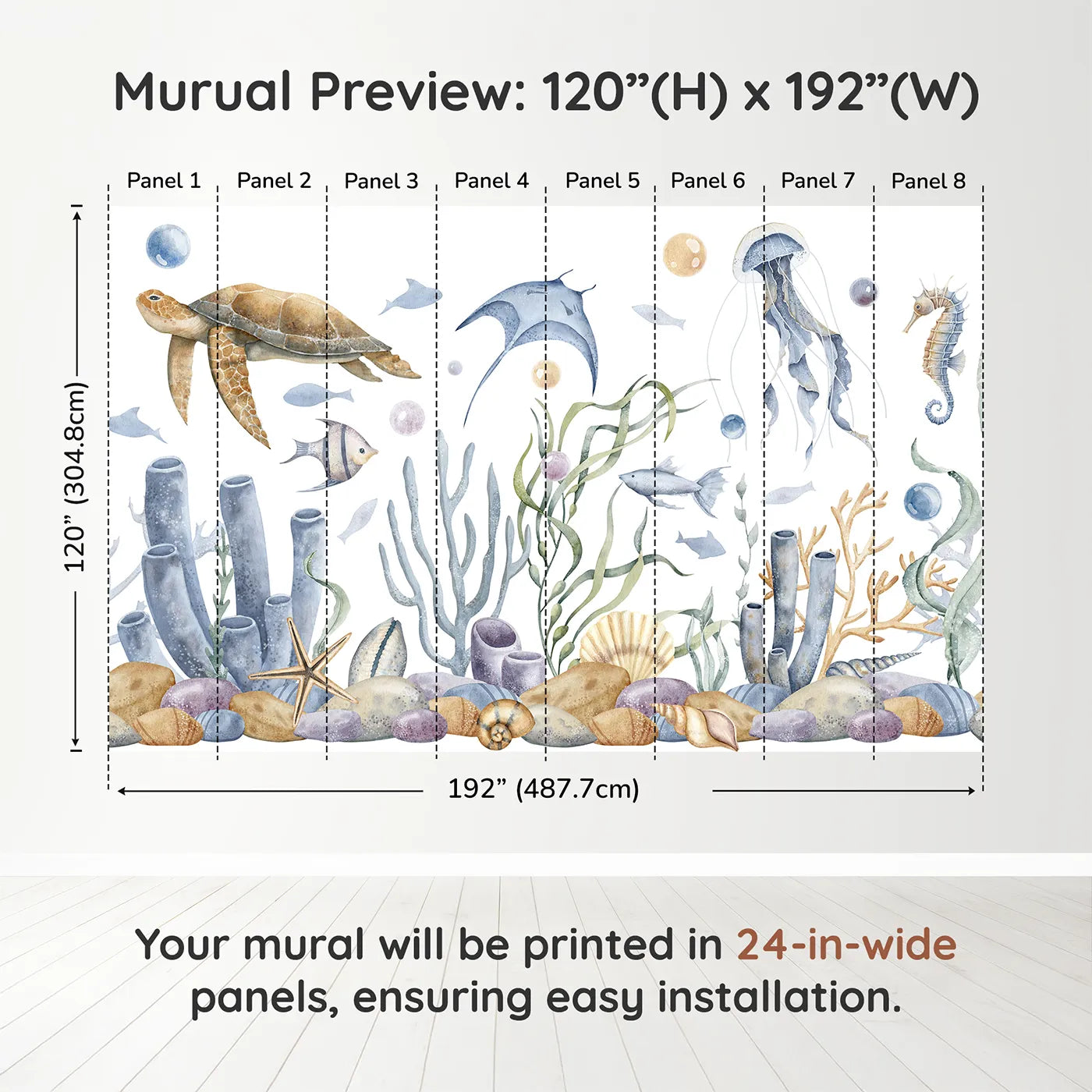 Murual Preview: 120”(H) x 192”(W)

Panel 1 Panel 2 Panel 3 Panel 4 Panel 5 Panel 6 Panel 7 Panel 8

120” (304.8cm)

192” (487.7cm)

Your mural will be printed in 24-in-wide panels, ensuring easy installation.